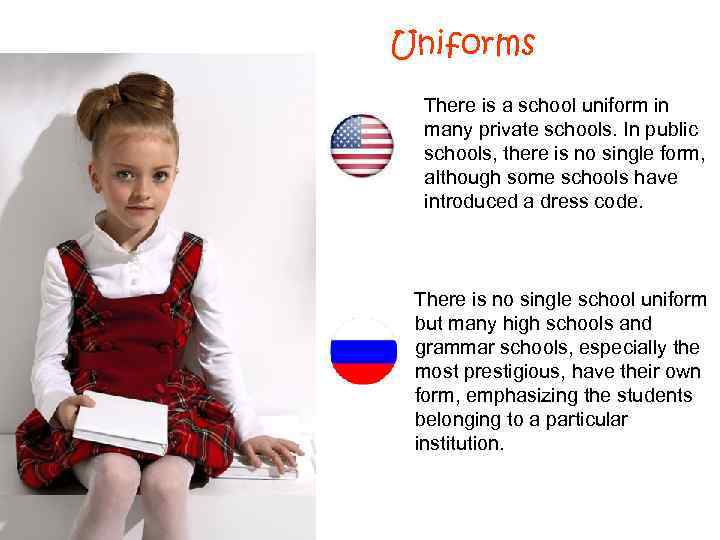 Uniforms

There is a school uniform in many private schools. In public schools, there is no single form, although some schools have introduced a dress code.

There is no single school uniform but many high schools and grammar schools, especially the most prestigious, have their own form, emphasizing the students belonging to a particular institution.